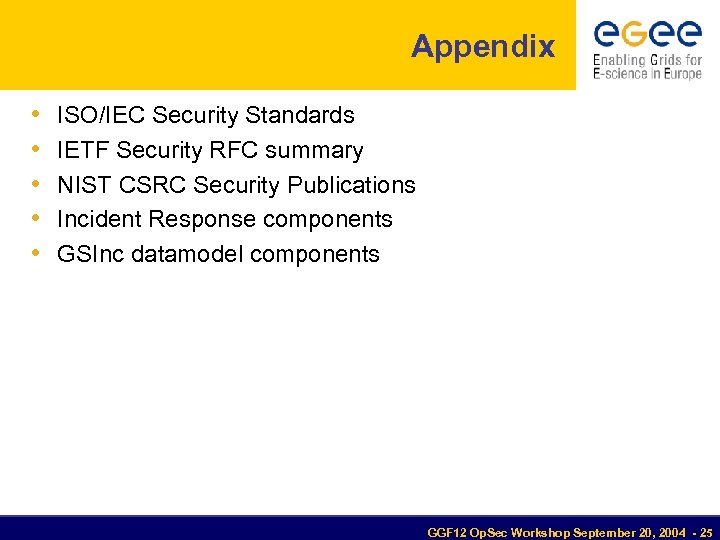 Appendix

eGee
Enabling Grids for
E-science in Europe

• ISO/IEC Security Standards
• IETF Security RFC summary
• NIST CSRC Security Publications
• Incident Response components
• GSInc datamodel components

GGF12 OpSec Workshop September 20, 2004 - 25